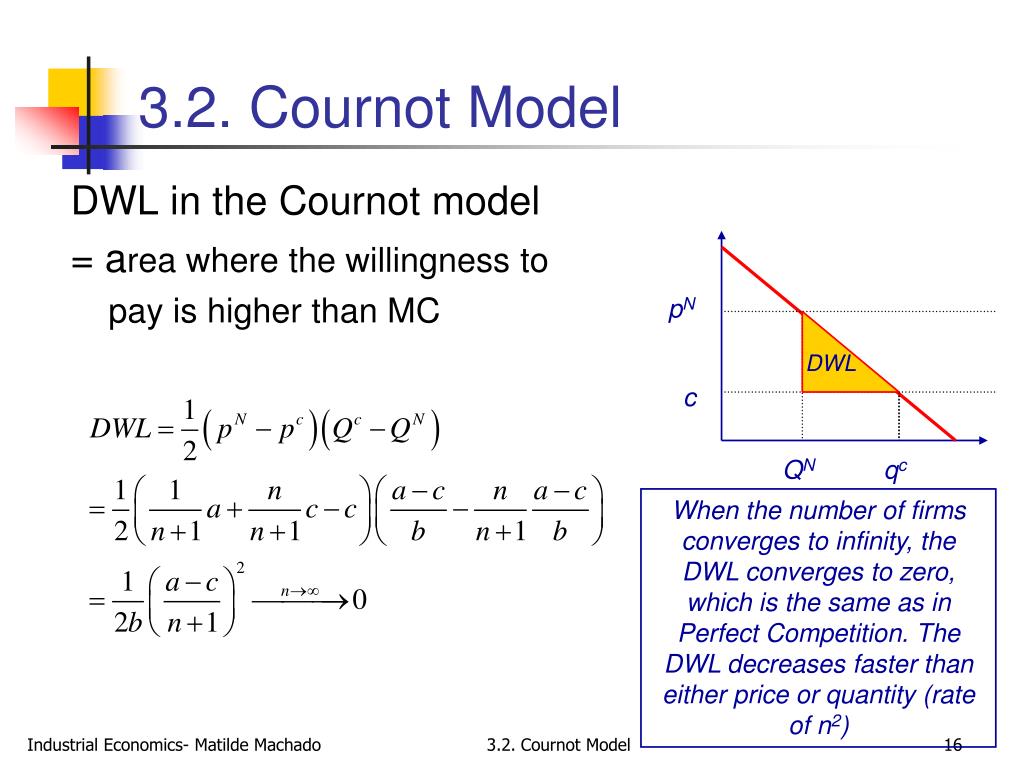 3.2. Cournot Model

DWL in the Cournot model
= area where the willingness to pay is higher than MC

$DWL = \frac{1}{2}\left(p^N - p^c\right)\left(Q^c - Q^N\right)$

$= \frac{1}{2}\left(\frac{1}{n+1}a + \frac{n}{n+1}c - c\right)\left(\frac{a-c}{b} - \frac{n}{n+1}\frac{a-c}{b}\right)$

$= \frac{1}{2b}\left(\frac{a-c}{n+1}\right)^2 \xrightarrow{n\to\infty} 0$

$p^N$

DWL

c

$Q^N$

$q^c$

When the number of firms converges to infinity, the DWL converges to zero, which is the same as in Perfect Competition. The DWL decreases faster than either price or quantity (rate of $n^2$)

Industrial Economics- Matilde Machado

3.2. Cournot Model

16